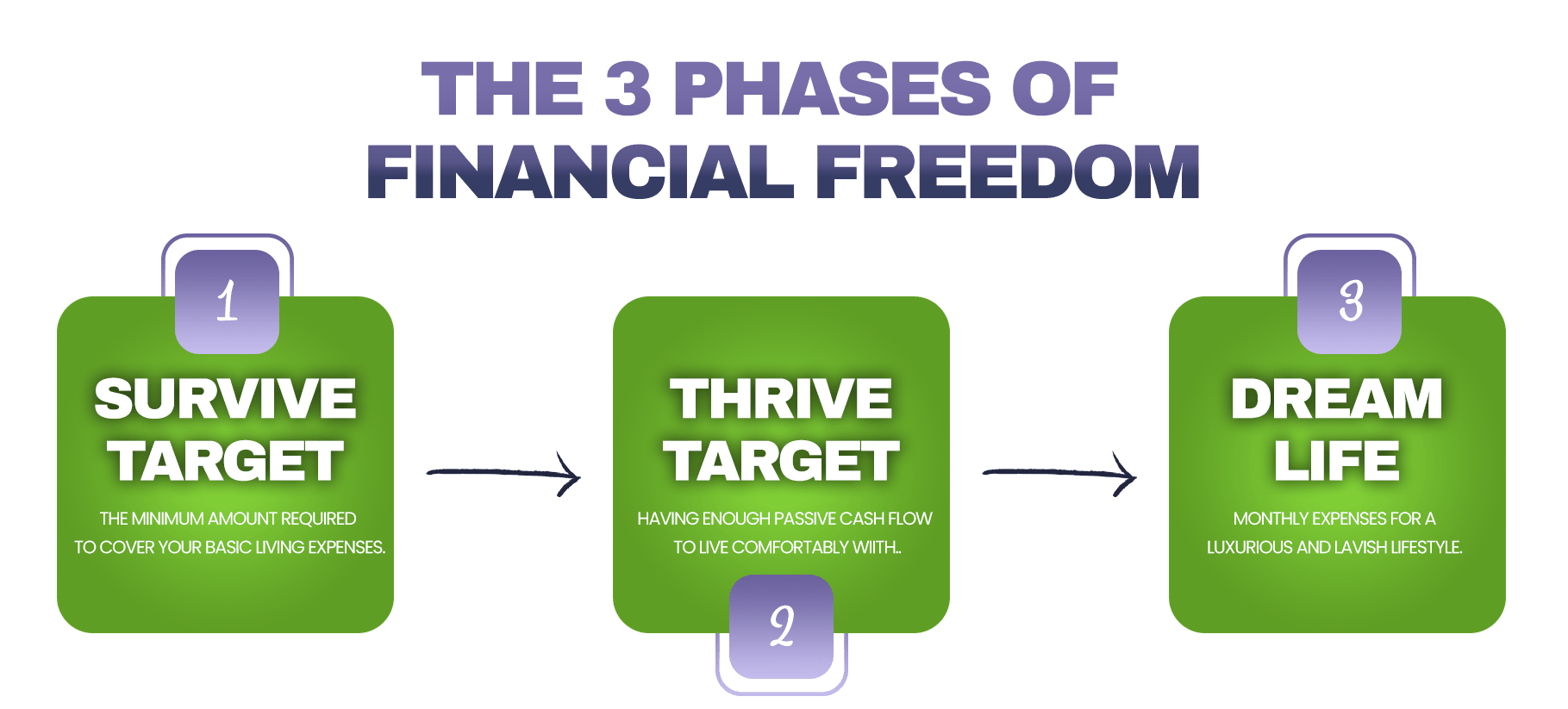 THE 3 PHASES OF FINANCIAL FREEDOM

1

SURVIVE TARGET

THE MINIMUM AMOUNT REQUIRED TO COVER YOUR BASIC LIVING EXPENSES.

THRIVE TARGET

HAVING ENOUGH PASSIVE CASH FLOW TO LIVE COMFORTABLY WIITH..

2

3

DREAM LIFE

MONTHLY EXPENSES FOR A LUXURIOUS AND LAVISH LIFESTYLE.